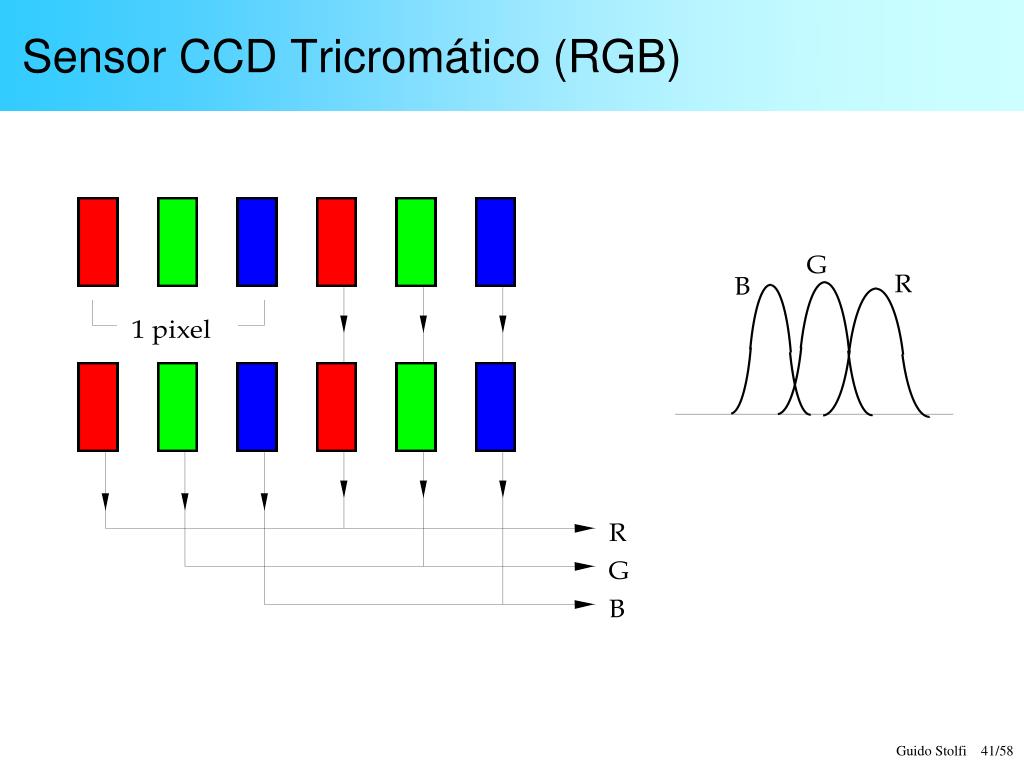 Sensor CCD Tricromático (RGB)

1 pixel

R
G
B

B
G
R

Guido Stolfi 41/58